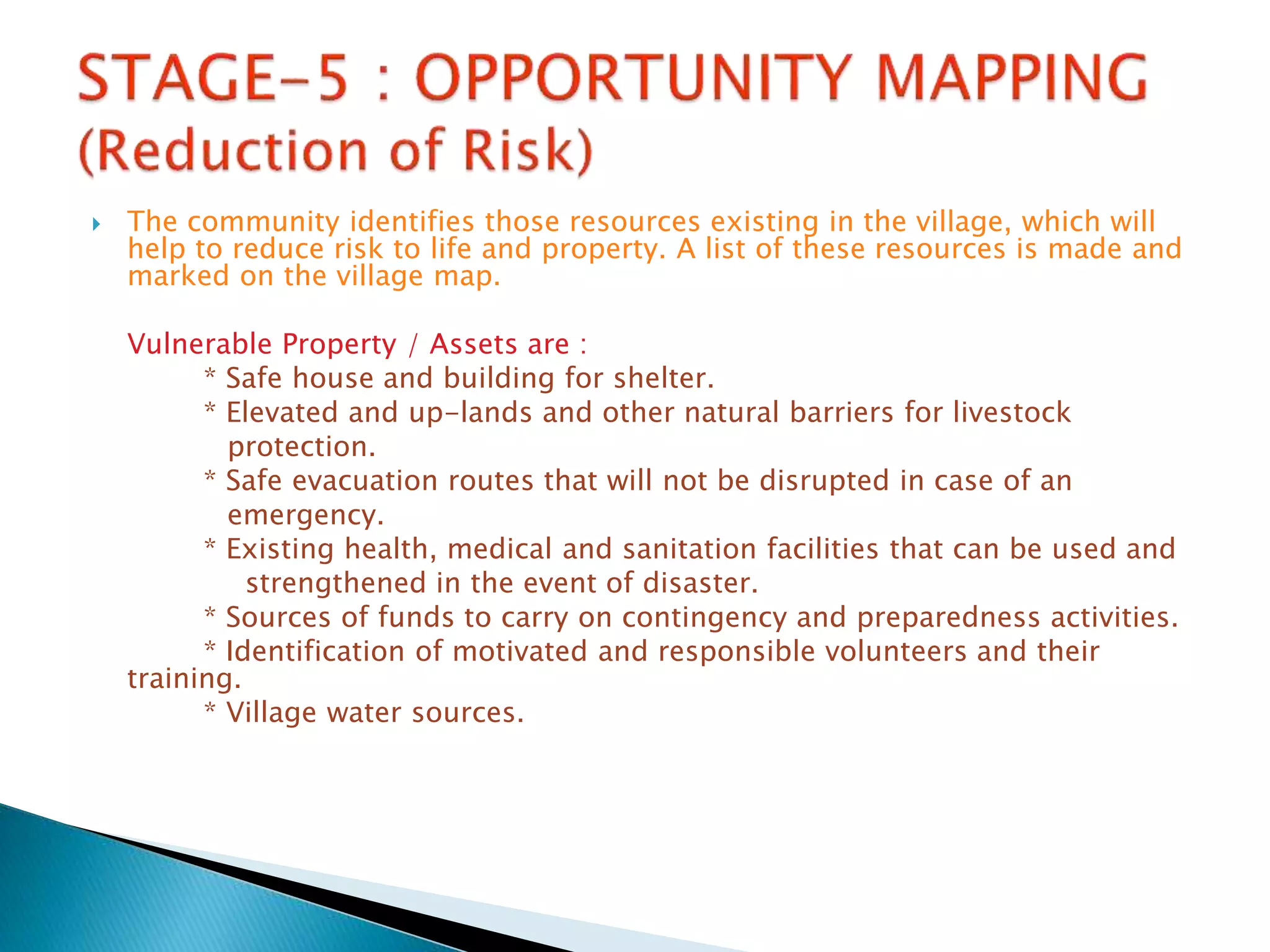 STAGE-5 : OPPORTUNITY MAPPING
(Reduction of Risk)

The community identifies those resources existing in the village, which will help to reduce risk to life and property. A list of these resources is made and marked on the village map.

Vulnerable Property / Assets are :
* Safe house and building for shelter.
* Elevated and up-lands and other natural barriers for livestock protection.
* Safe evacuation routes that will not be disrupted in case of an emergency.
* Existing health, medical and sanitation facilities that can be used and strengthened in the event of disaster.
* Sources of funds to carry on contingency and preparedness activities.
* Identification of motivated and responsible volunteers and their training.
* Village water sources.